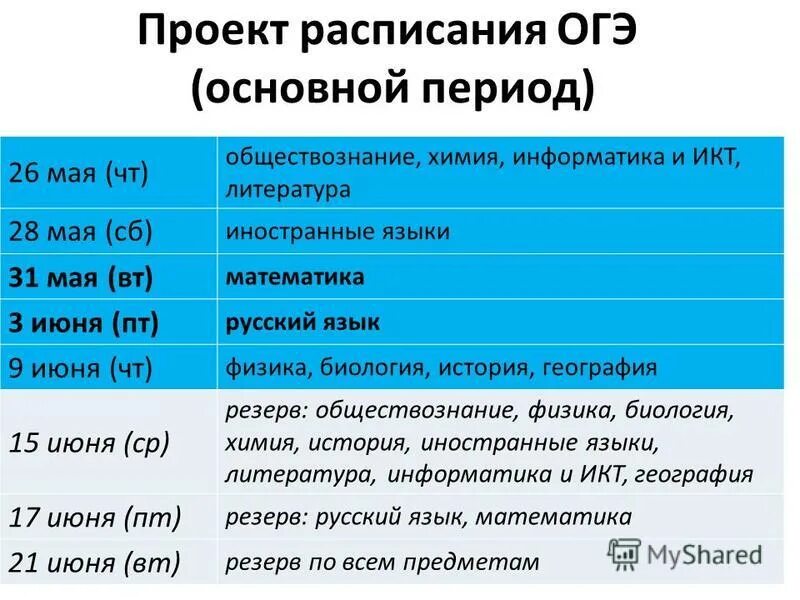 Проект расписания ОГЭ (основной период)

| | |
|---|---|
| 26 мая (чт) | обществознание, химия, информатика и ИКТ, литература |
| 28 мая (сб) | иностранные языки |
| 31 мая (вт) | математика |
| 3 июня (пт) | русский язык |
| 9 июня (чт) | физика, биология, история, география |
| 15 июня (ср) | резерв: обществознание, физика, биология, химия, история, иностранные языки, литература, информатика и ИКТ, география |
| 17 июня (пт) | резерв: русский язык, математика |
| 21 июня (вт) | резерв по всем предметам |

MyShared